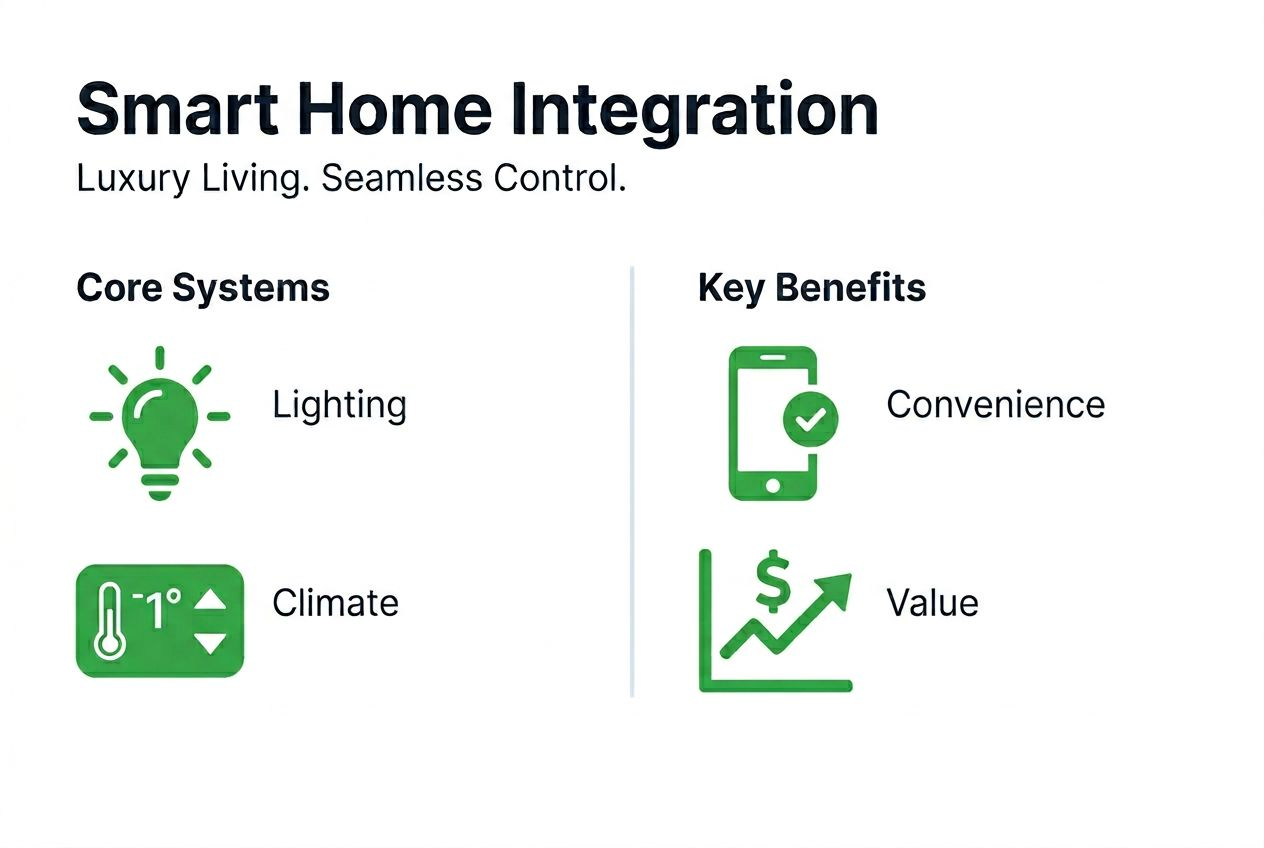 Smart Home Integration

Luxury Living. Seamless Control.

Core Systems

Lighting

-1°

Climate

Key Benefits

Convenience

$

Value